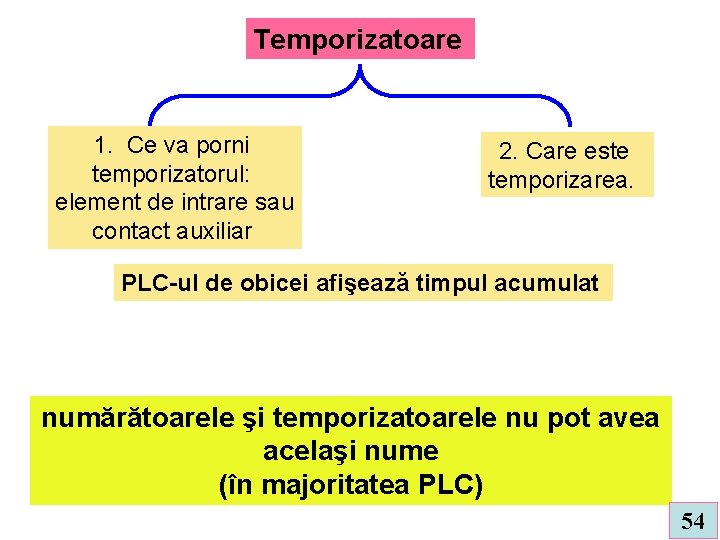 Temporizatoare

1. Ce va porni temporizatorul: element de intrare sau contact auxiliar

2. Care este temporizarea.

PLC-ul de obicei afişează timpul acumulat

numărătoarele şi temporizatoarele nu pot avea acelaşi nume
(în majoritatea PLC)

54